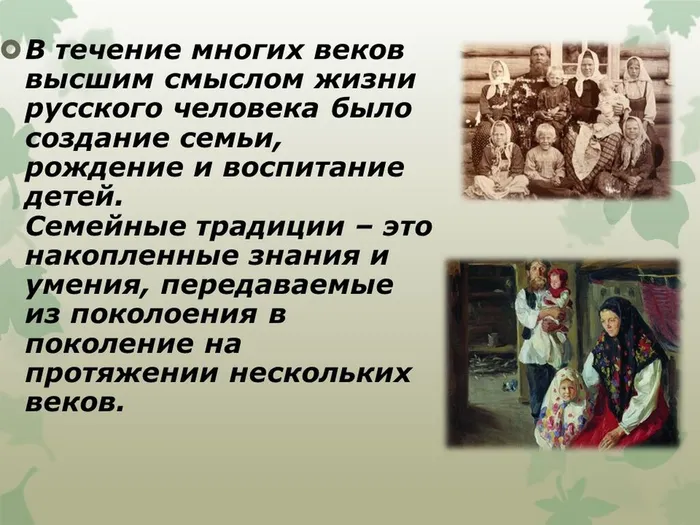 В течение многих веков высшим смыслом жизни русского человека было создание семьи, рождение и воспитание детей.
Семейные традиции – это накопленные знания и умения, передаваемые из поколоения в поколение на протяжении нескольких веков.